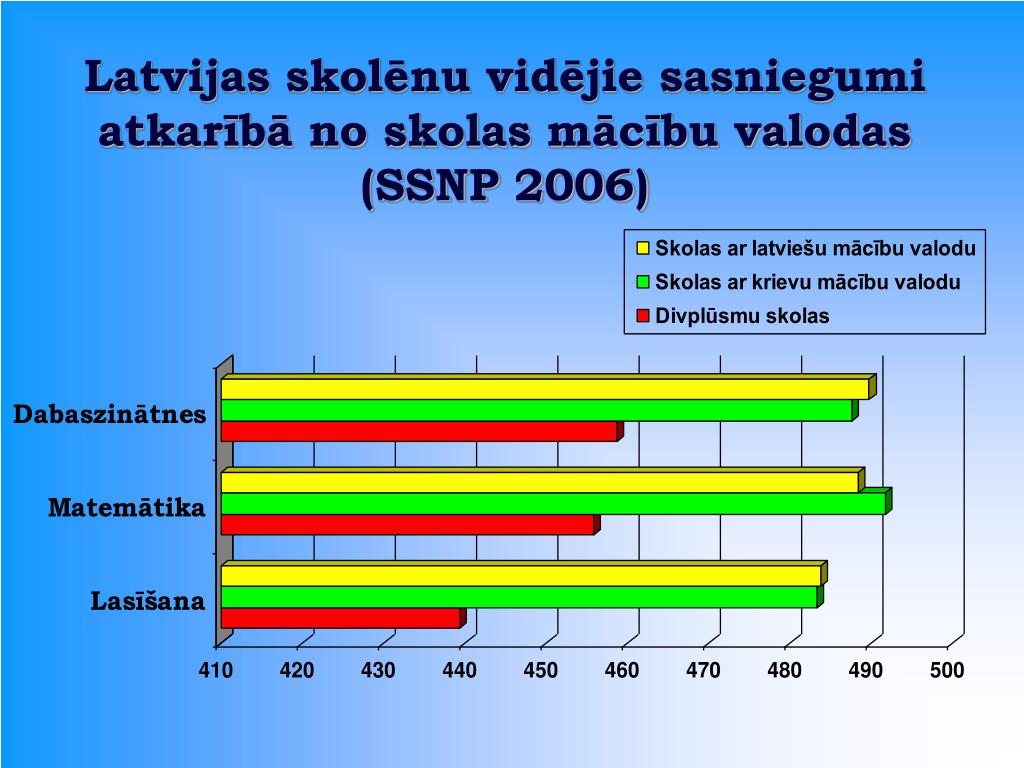 Latvijas skolēnu vidējie sasniegumi atkarībā no skolas mācību valodas (SSNP 2006)

Skolas ar latviešu mācību valodu
Skolas ar krievu mācību valodu
Divplūsmu skolas

Dabaszinātnes
Matemātika
Lasīšana

410 420 430 440 450 460 470 480 490 500